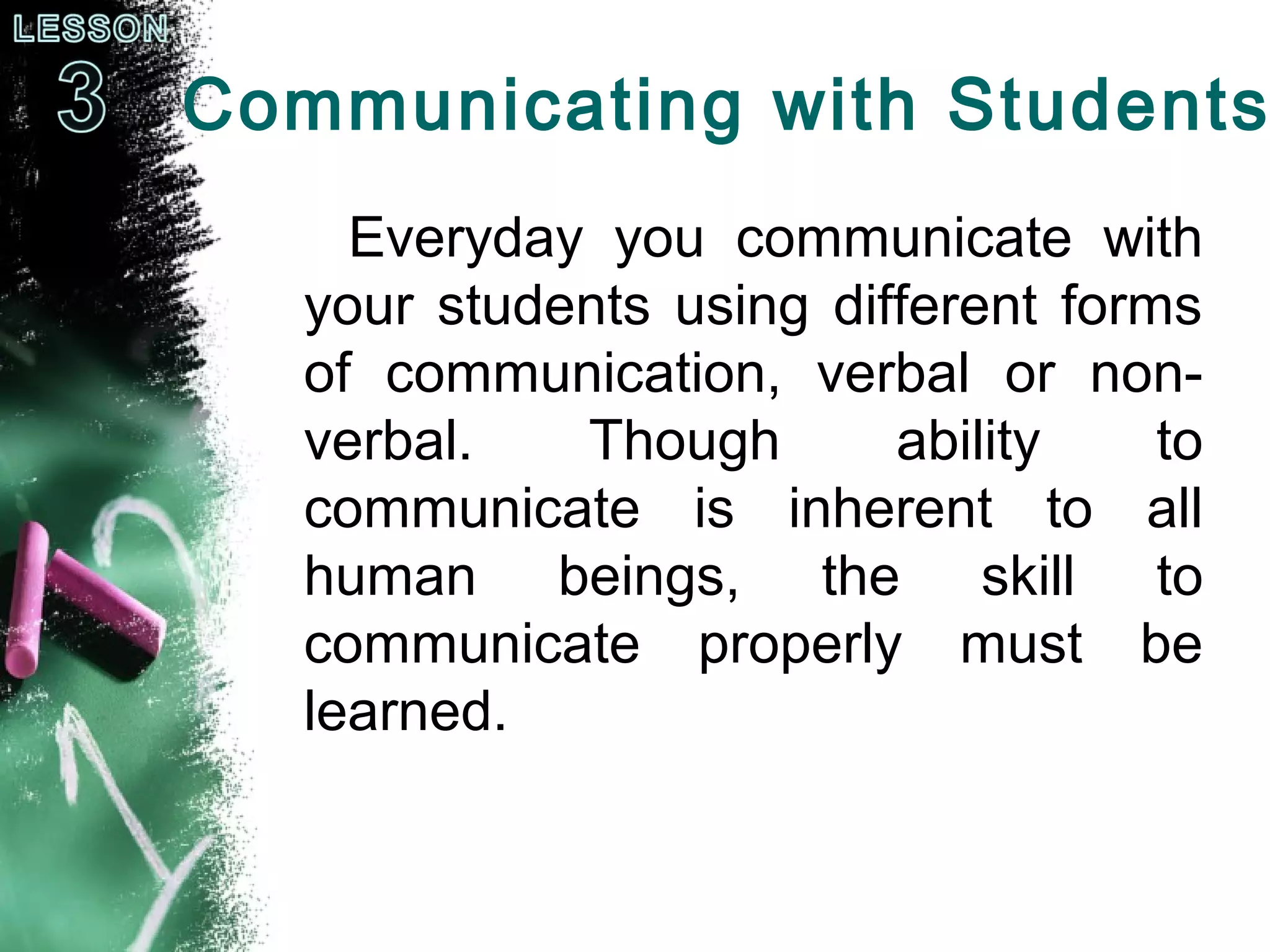 LESSON
3 Communicating with Students

Everyday you communicate with your students using different forms of communication, verbal or non-verbal. Though ability to communicate is inherent to all human beings, the skill to communicate properly must be learned.